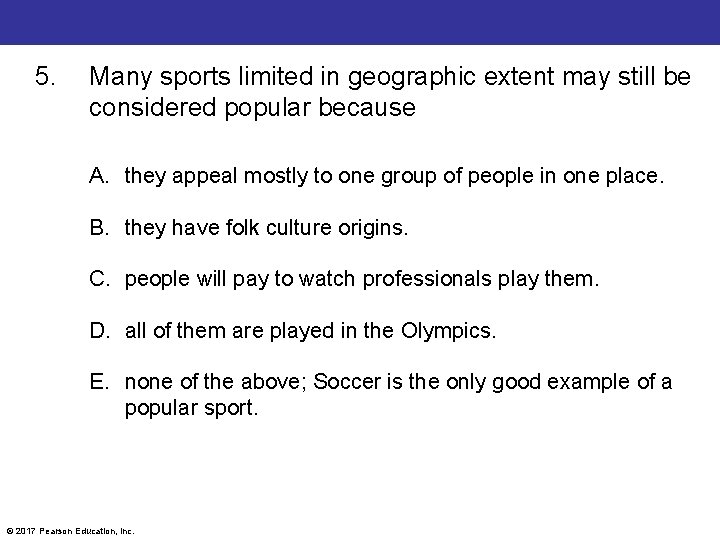 5. Many sports limited in geographic extent may still be considered popular because

A. they appeal mostly to one group of people in one place.

B. they have folk culture origins.

C. people will pay to watch professionals play them.

D. all of them are played in the Olympics.

E. none of the above; Soccer is the only good example of a popular sport.

© 2017 Pearson Education, Inc.